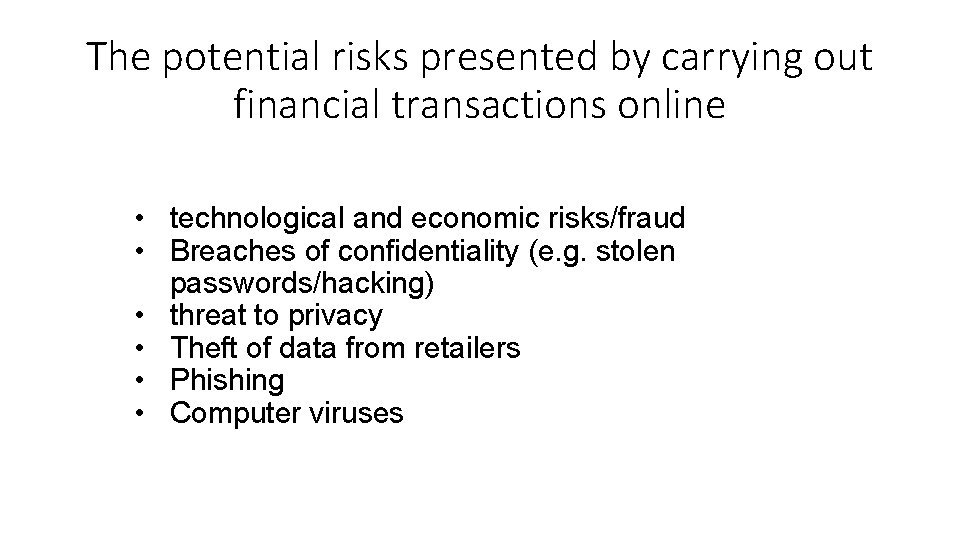 The potential risks presented by carrying out financial transactions online

• technological and economic risks/fraud
• Breaches of confidentiality (e.g. stolen passwords/hacking)
• threat to privacy
• Theft of data from retailers
• Phishing
• Computer viruses